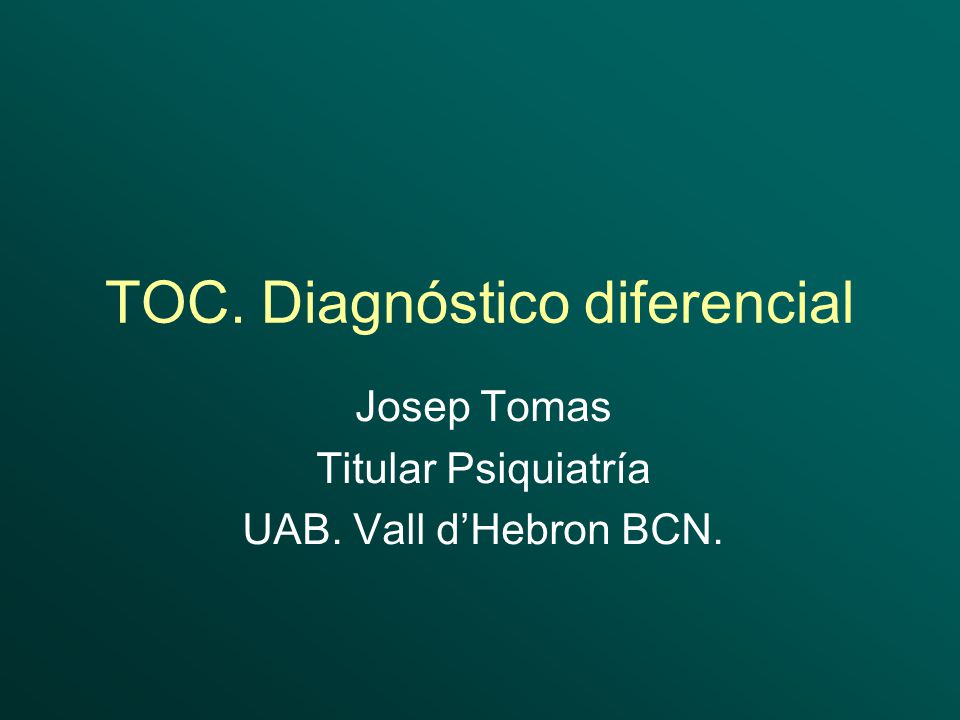 TOC. Diagnóstico diferencial

Josep Tomas
Titular Psiquiatría
UAB. Vall d’Hebron BCN.